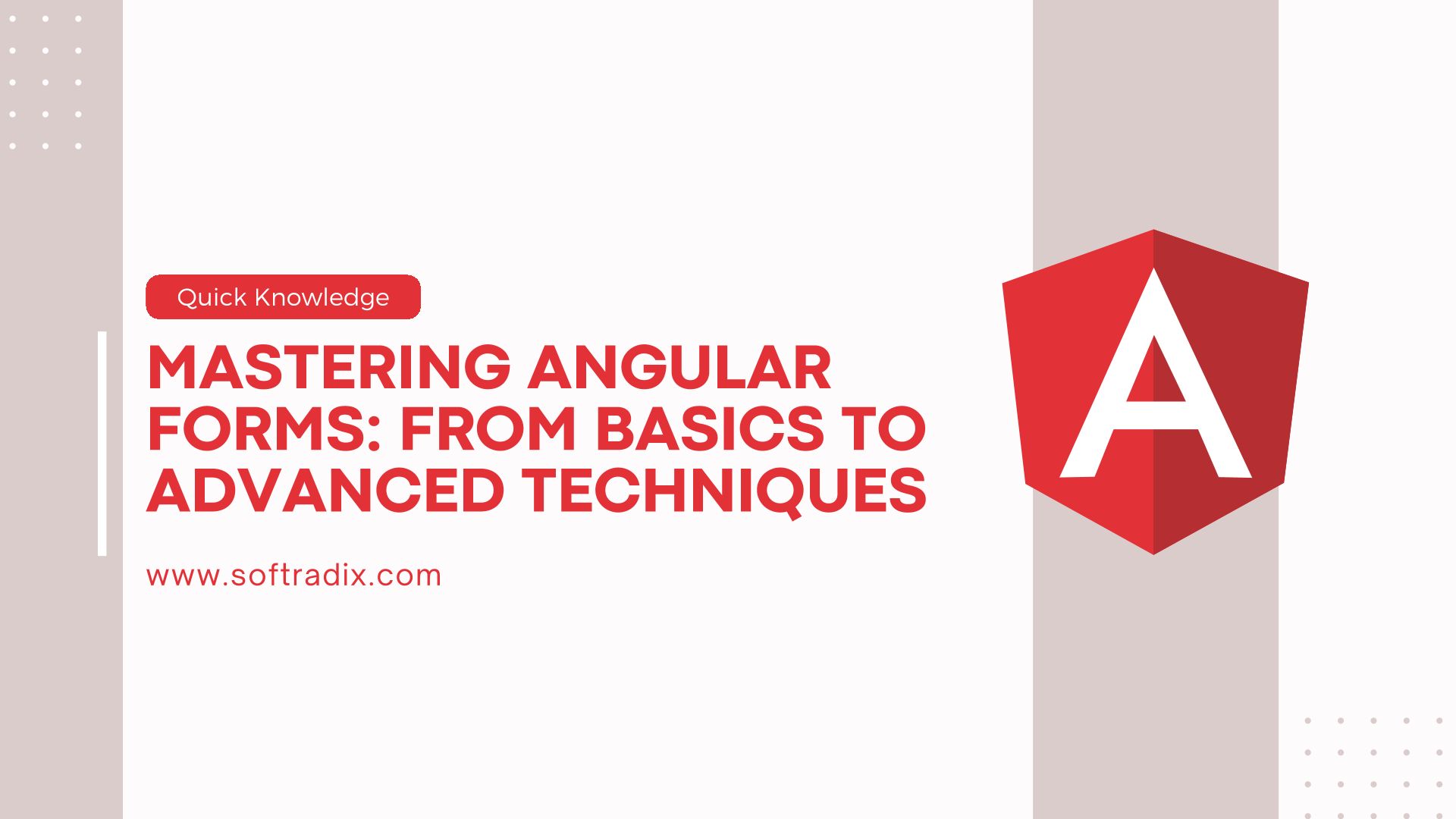 Quick Knowledge

MASTERING ANGULAR FORMS: FROM BASICS TO ADVANCED TECHNIQUES

www.softradix.com

A